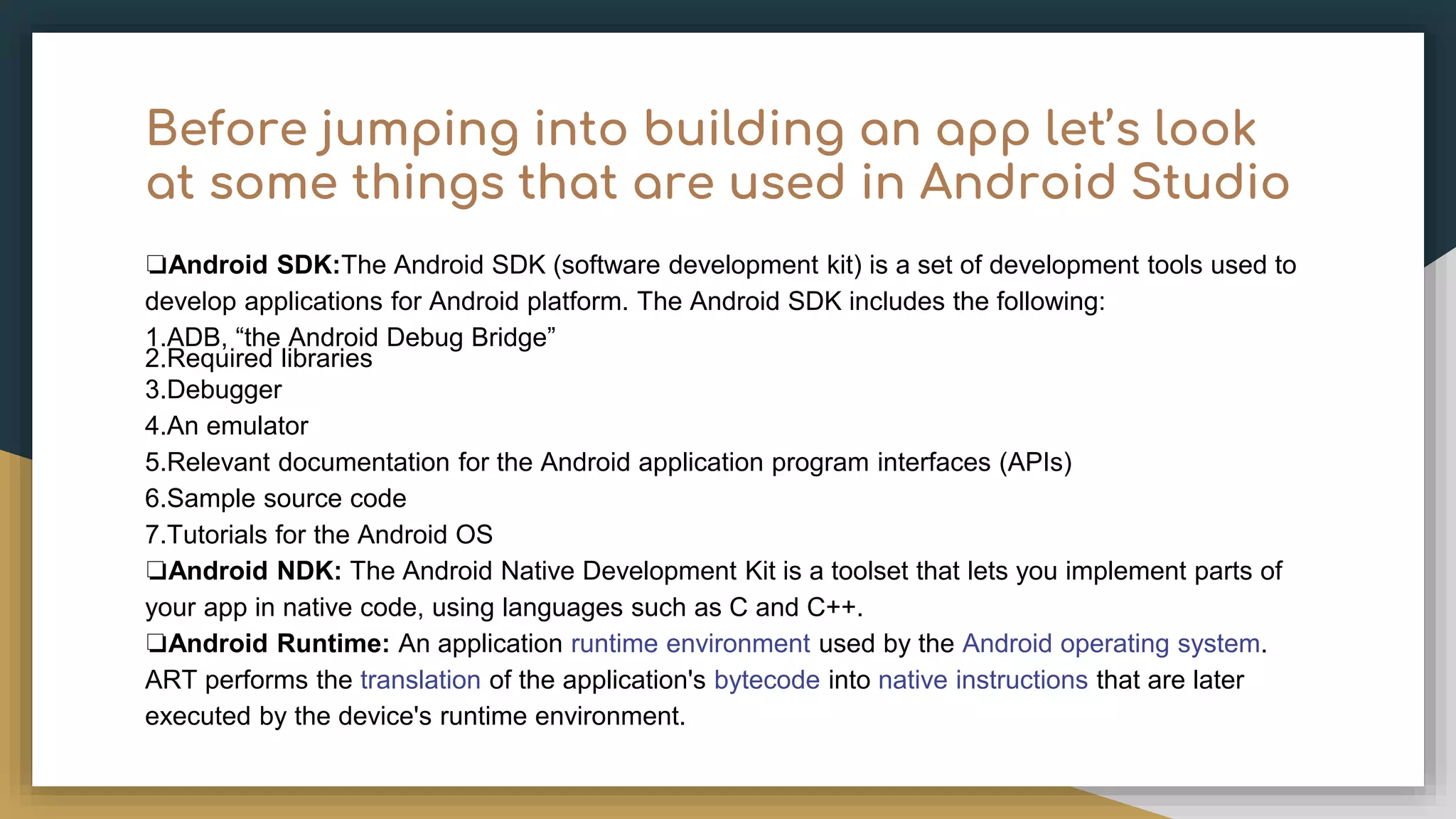 Before jumping into building an app let's look at some things that are used in Android Studio

❑Android SDK:The Android SDK (software development kit) is a set of development tools used to develop applications for Android platform. The Android SDK includes the following:
1.ADB, "the Android Debug Bridge"
2.Required libraries
3.Debugger
4.An emulator
5.Relevant documentation for the Android application program interfaces (APIs)
6.Sample source code
7.Tutorials for the Android OS
❑Android NDK: The Android Native Development Kit is a toolset that lets you implement parts of your app in native code, using languages such as C and C++.
❑Android Runtime: An application runtime environment used by the Android operating system. ART performs the translation of the application's bytecode into native instructions that are later executed by the device's runtime environment.